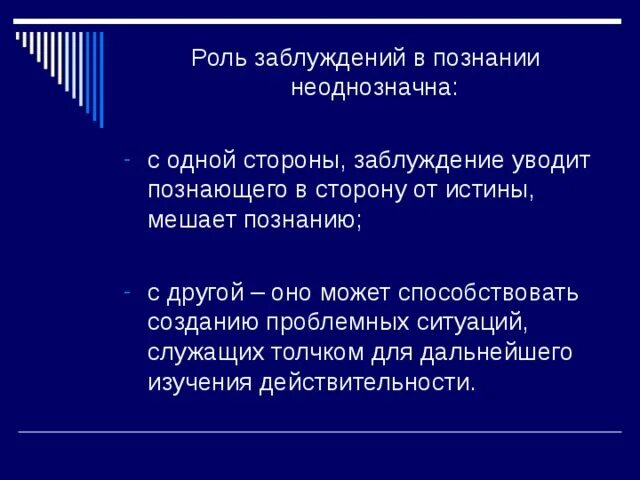 Роль заблуждений в познании неоднозначна:

- с одной стороны, заблуждение уводит познающего в сторону от истины, мешает познанию;

- с другой – оно может способствовать созданию проблемных ситуаций, служащих толчком для дальнейшего изучения действительности.